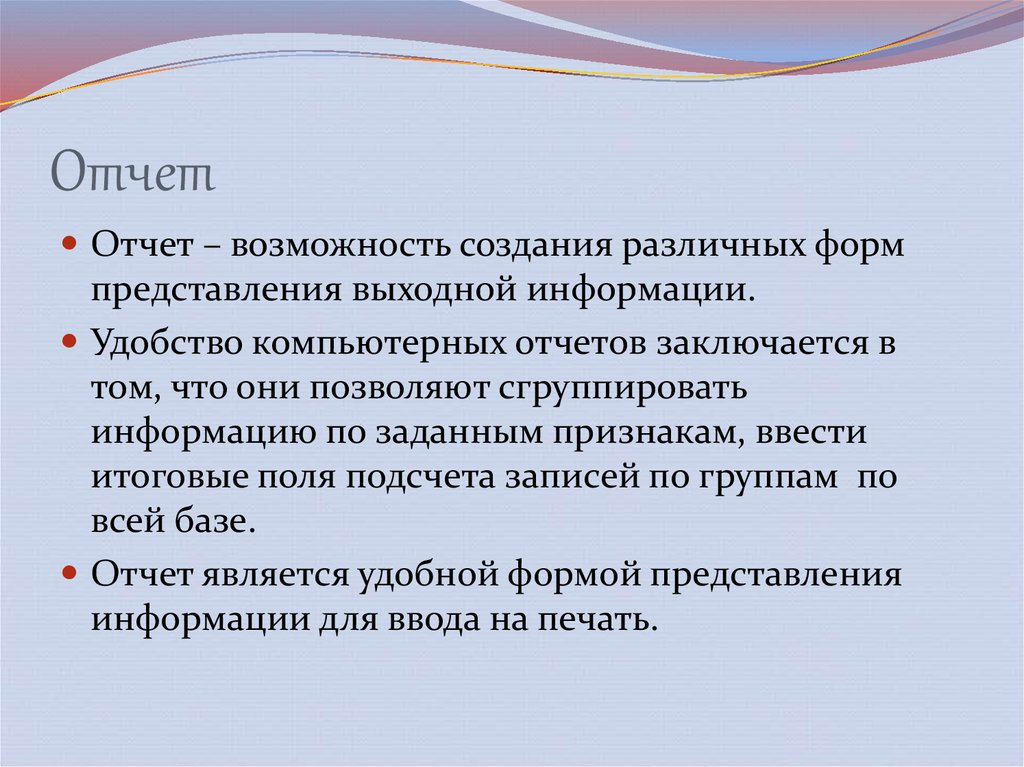 Отчет

Отчет – возможность создания различных форм представления выходной информации.

Удобство компьютерных отчетов заключается в том, что они позволяют сгруппировать информацию по заданным признакам, ввести итоговые поля подсчета записей по группам по всей базе.

Отчет является удобной формой представления информации для ввода на печать.